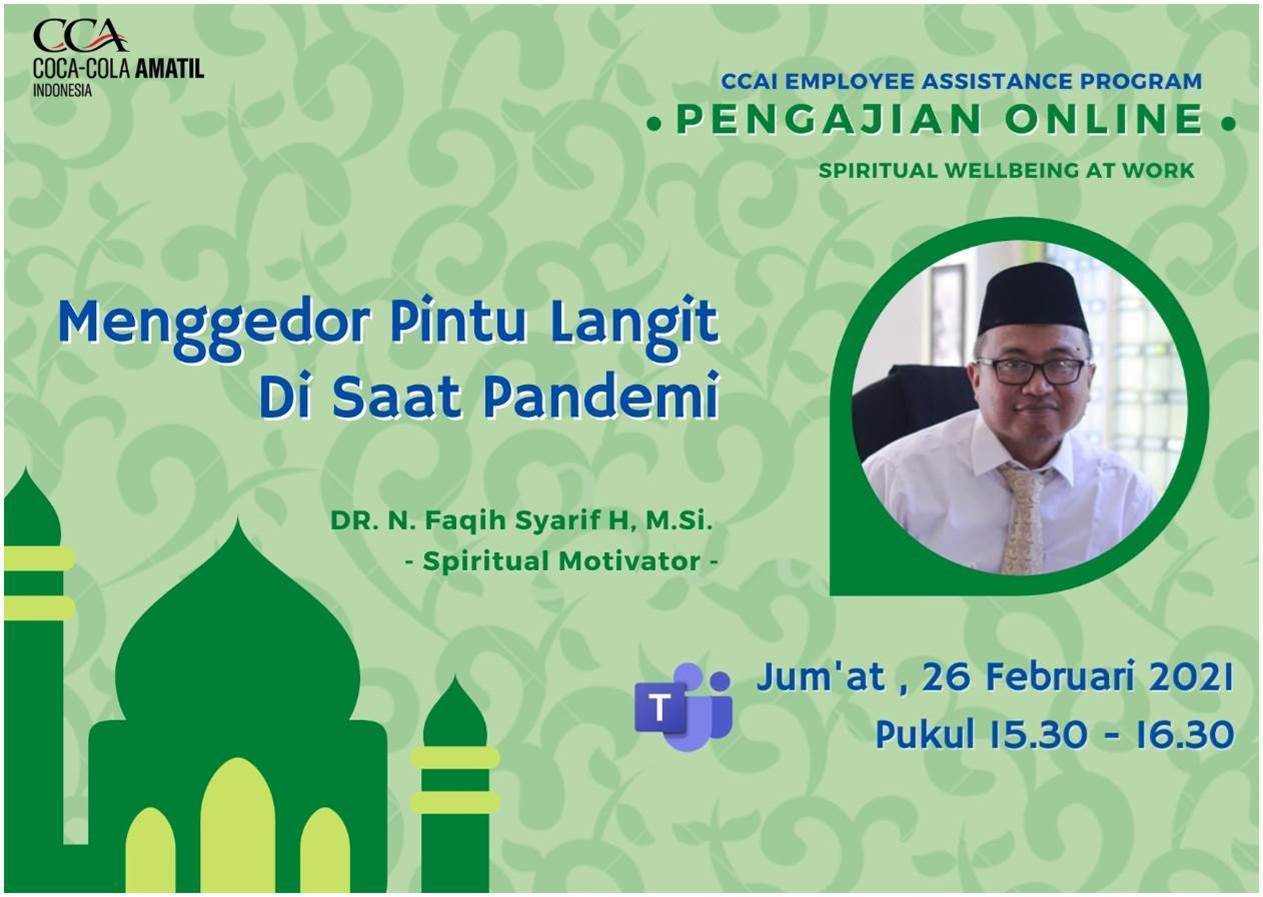 CCA
COCA-COLA AMATIL
INDONESIA

CCAI EMPLOYEE ASSISTANCE PROGRAM
• PENGAJIAN ONLINE •
SPIRITUAL WELLBEING AT WORK

Menggedor Pintu Langit
Di Saat Pandemi

DR. N. Faqih Syarif H, M.Si.
- Spiritual Motivator -

T

Jum'at , 26 Februari 2021
Pukul 15.30 - 16.30